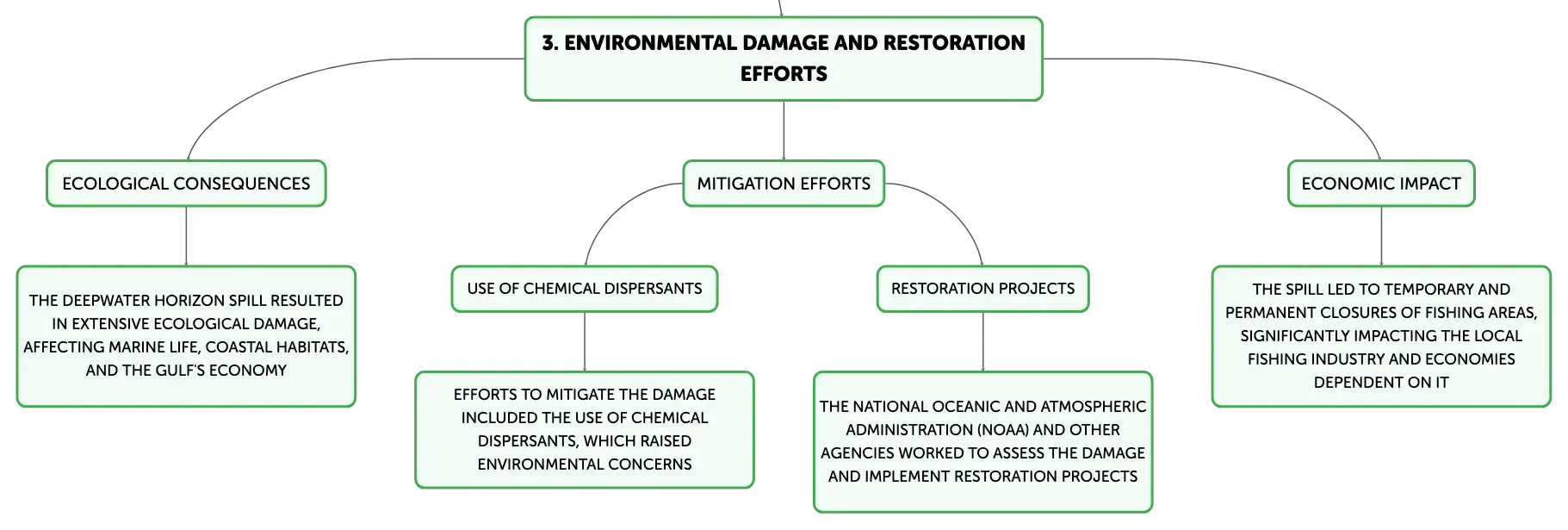 3. ENVIRONMENTAL DAMAGE AND RESTORATION EFFORTS

ECOLOGICAL CONSEQUENCES

THE DEEPWATER HORIZON SPILL RESULTED IN EXTENSIVE ECOLOGICAL DAMAGE, AFFECTING MARINE LIFE, COASTAL HABITATS, AND THE GULF'S ECONOMY

MITIGATION EFFORTS

USE OF CHEMICAL DISPERSANTS

EFFORTS TO MITIGATE THE DAMAGE INCLUDED THE USE OF CHEMICAL DISPERSANTS, WHICH RAISED ENVIRONMENTAL CONCERNS

RESTORATION PROJECTS

THE NATIONAL OCEANIC AND ATMOSPHERIC ADMINISTRATION (NOAA) AND OTHER AGENCIES WORKED TO ASSESS THE DAMAGE AND IMPLEMENT RESTORATION PROJECTS

ECONOMIC IMPACT

THE SPILL LED TO TEMPORARY AND PERMANENT CLOSURES OF FISHING AREAS, SIGNIFICANTLY IMPACTING THE LOCAL FISHING INDUSTRY AND ECONOMIES DEPENDENT ON IT